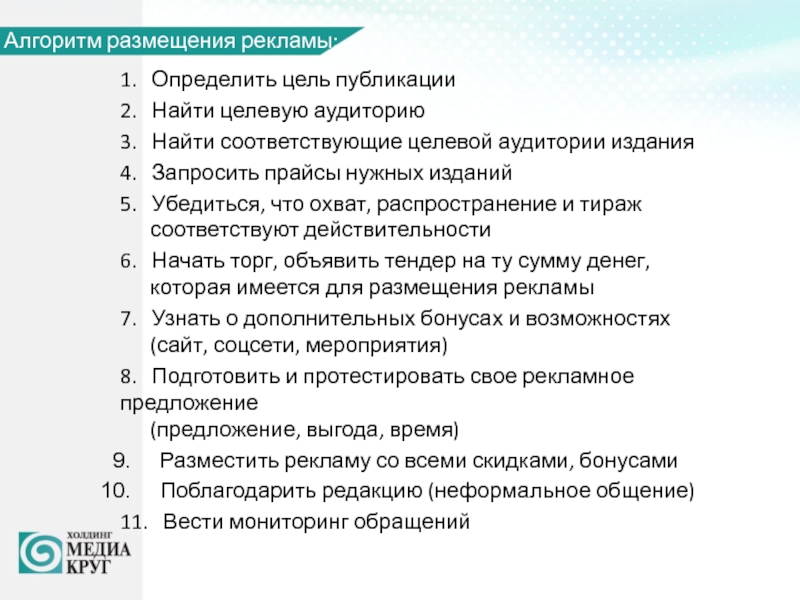 Алгоритм размещения рекламы:

1. Определить цель публикации
2. Найти целевую аудиторию
3. Найти соответствующие целевой аудитории издания
4. Запросить прайсы нужных изданий
5. Убедиться, что охват, распространение и тираж соответствуют действительности
6. Начать торг, объявить тендер на ту сумму денег, которая имеется для размещения рекламы
7. Узнать о дополнительных бонусах и возможностях (сайт, соцсети, мероприятия)
8. Подготовить и протестировать свое рекламное предложение (предложение, выгода, время)
9. Разместить рекламу со всеми скидками, бонусами
10. Поблагодарить редакцию (неформальное общение)
11. Вести мониторинг обращений

ХОЛДИНГ
МЕДИА
КРУГ